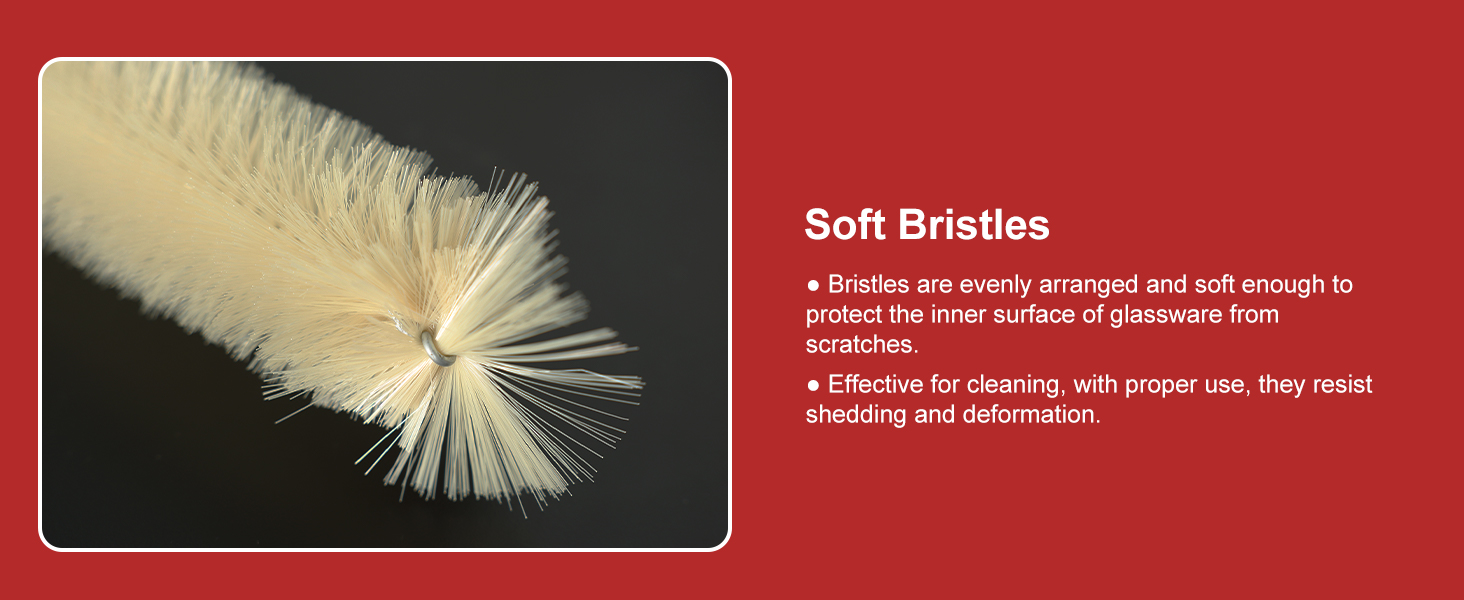 Soft Bristles

● Bristles are evenly arranged and soft enough to protect the inner surface of glassware from scratches.

● Effective for cleaning, with proper use, they resist shedding and deformation.